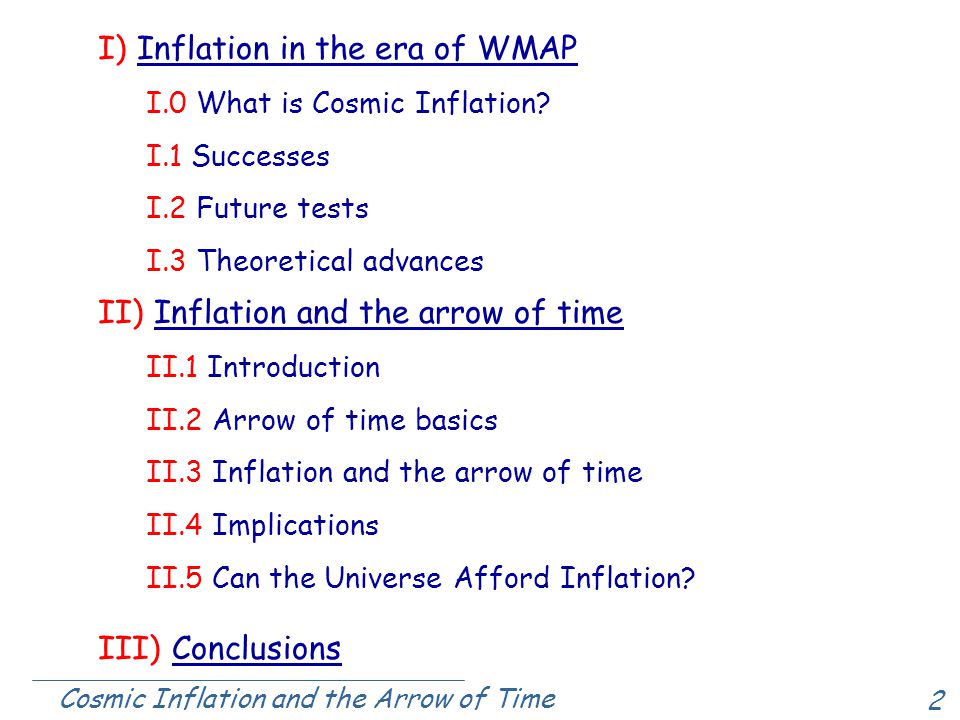 I) Inflation in the era of WMAP

I.0 What is Cosmic Inflation?

I.1 Successes

I.2 Future tests

I.3 Theoretical advances

II) Inflation and the arrow of time

II.1 Introduction

II.2 Arrow of time basics

II.3 Inflation and the arrow of time

II.4 Implications

II.5 Can the Universe Afford Inflation?

III) Conclusions

Cosmic Inflation and the Arrow of Time

2